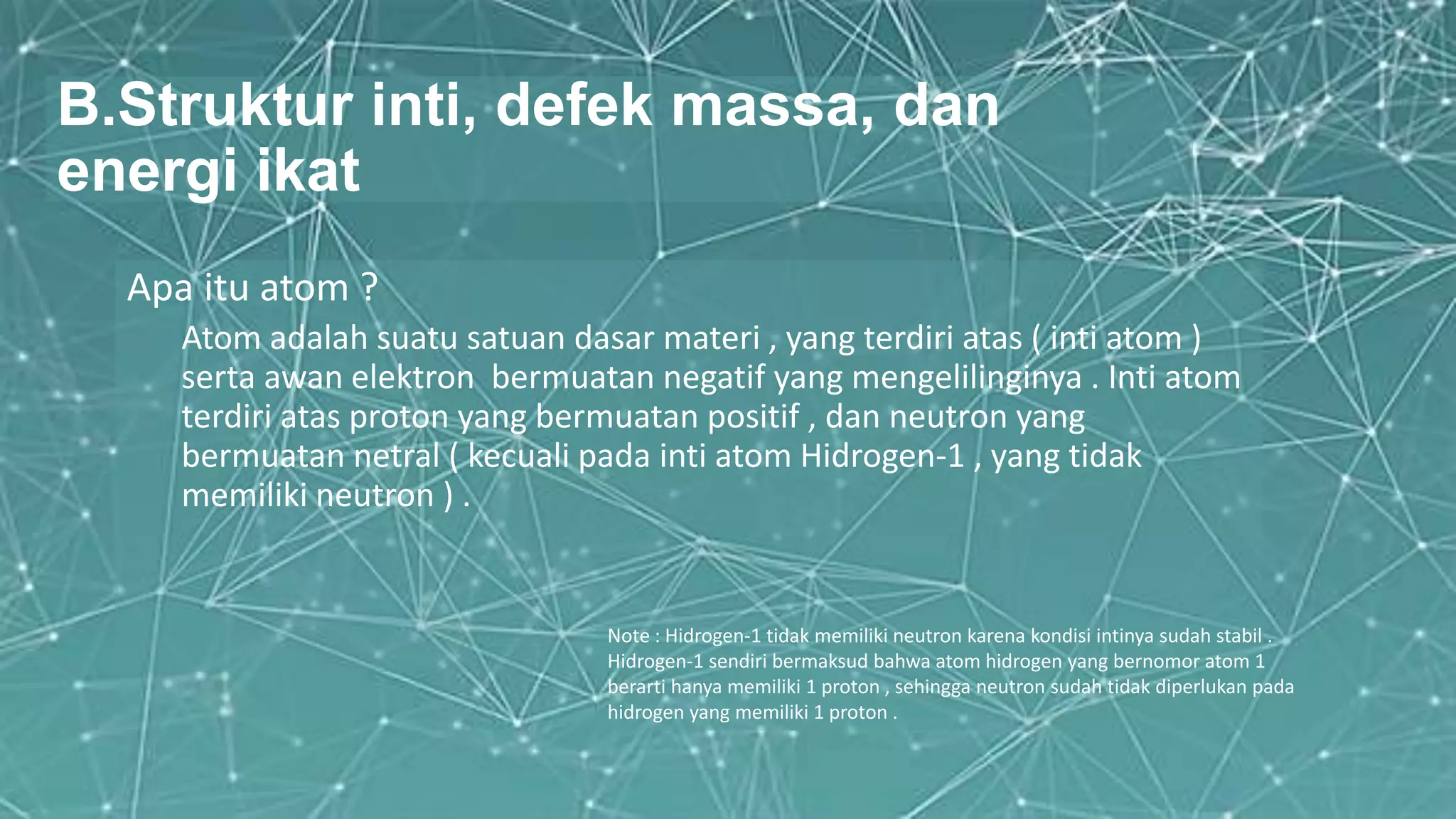 B.Struktur inti, defek massa, dan energi ikat

Apa itu atom ?

Atom adalah suatu satuan dasar materi , yang terdiri atas ( inti atom ) serta awan elektron bermuatan negatif yang mengelilinginya . Inti atom terdiri atas proton yang bermuatan positif , dan neutron yang bermuatan netral ( kecuali pada inti atom Hidrogen-1 , yang tidak memiliki neutron ) .

Note : Hidrogen-1 tidak memiliki neutron karena kondisi intinya sudah stabil . Hidrogen-1 sendiri bermaksud bahwa atom hidrogen yang bernomor atom 1 berarti hanya memiliki 1 proton , sehingga neutron sudah tidak diperlukan pada hidrogen yang memiliki 1 proton .